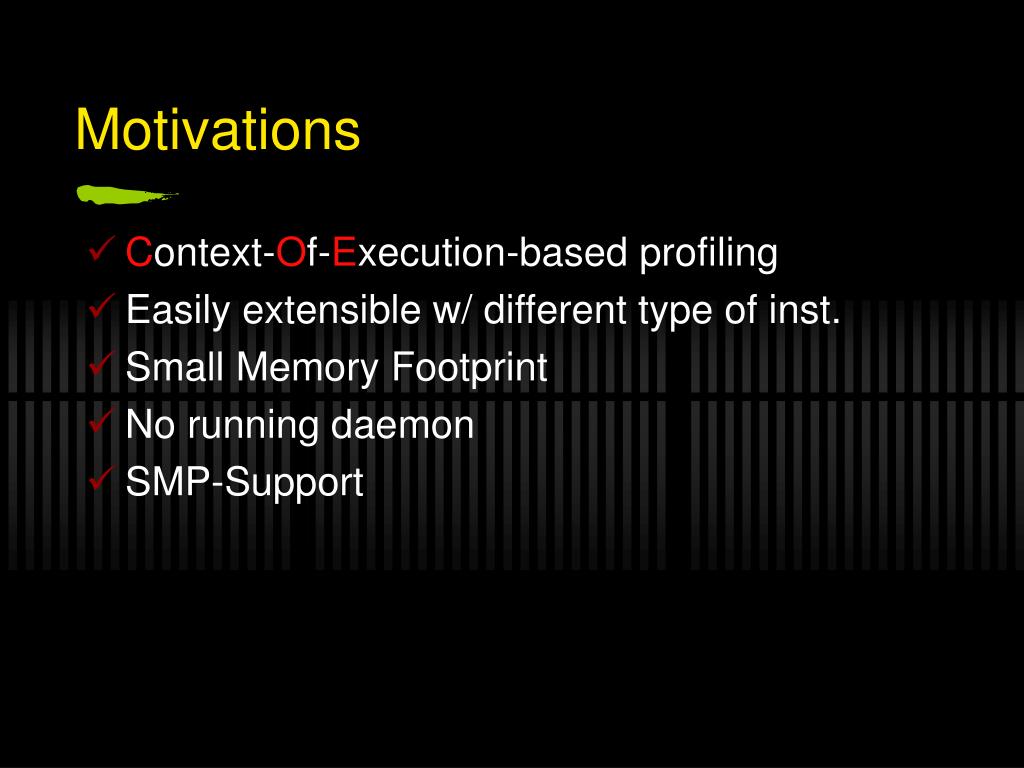 Motivations

✓ Context-Of-Execution-based profiling
✓ Easily extensible w/ different type of inst.
✓ Small Memory Footprint
✓ No running daemon
✓ SMP-Support